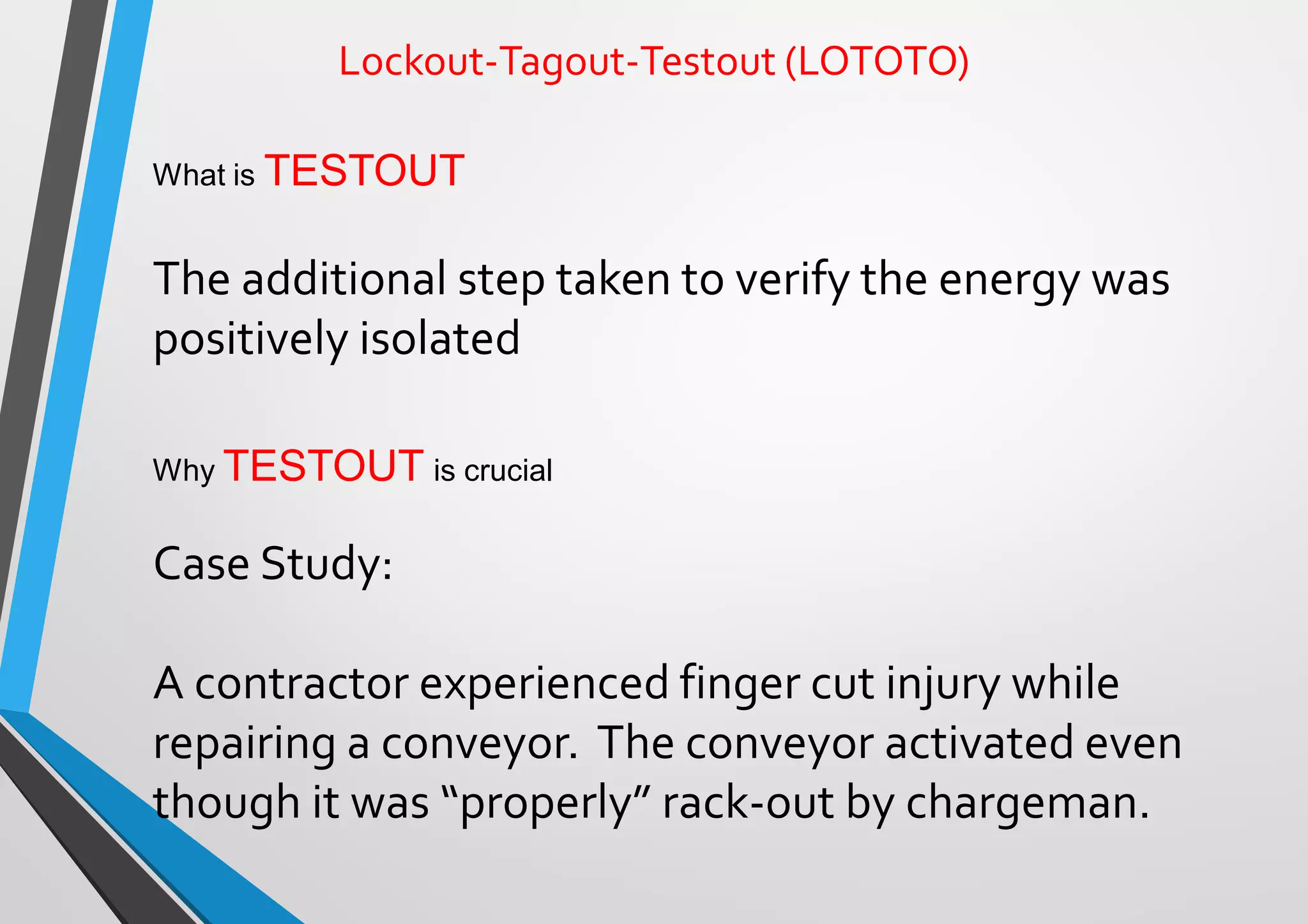 Lockout-Tagout-Testout (LOTOTO)

What is TESTOUT

The additional step taken to verify the energy was positively isolated

Why TESTOUT is crucial

Case Study:

A contractor experienced finger cut injury while repairing a conveyor.  The conveyor activated even though it was “properly” rack-out by chargeman.